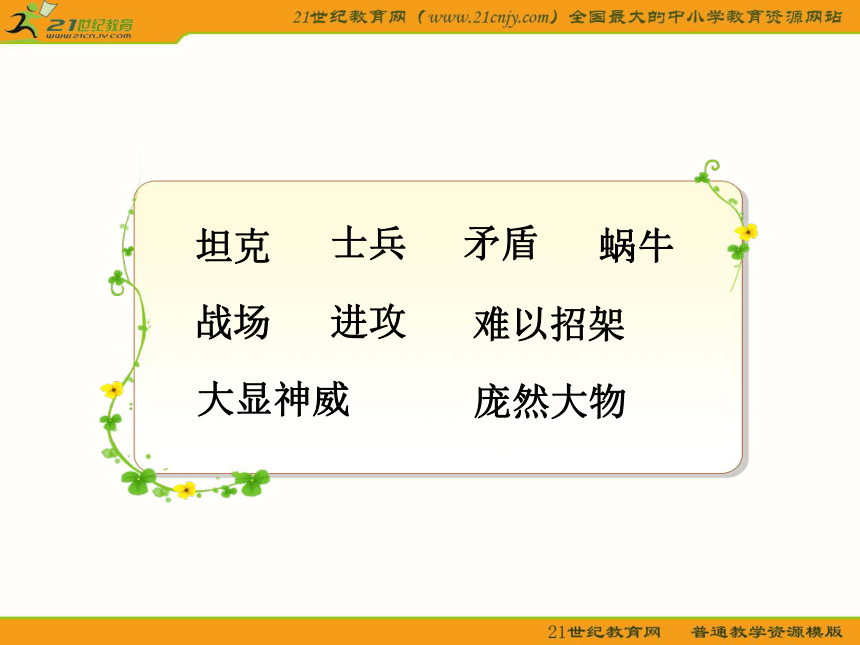 21世纪教育
www.21cnjy.com

21世纪教育网（www.21cnjy.com）全国最大的中小学教育资源网站

坦克　士兵　矛盾　蜗牛

战场　进攻　难以招架

大显神威　庞然大物

21世纪教育网　普通教学资源模版